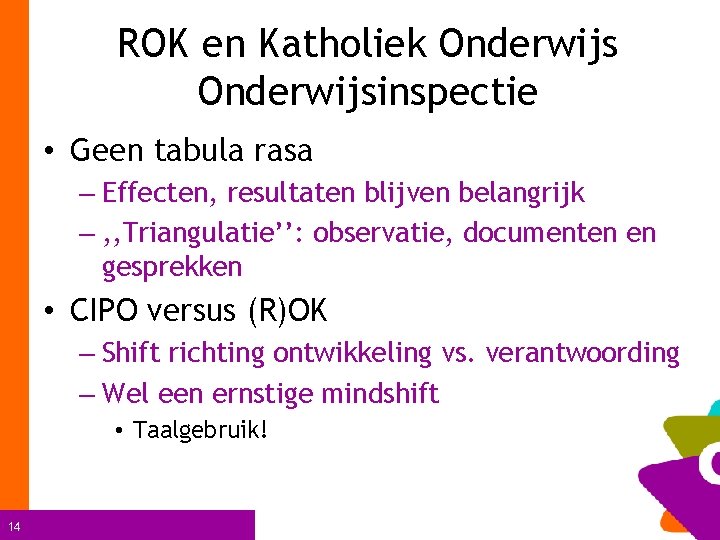 ROK en Katholiek Onderwijs
Onderwijsinspectie

• Geen tabula rasa
– Effecten, resultaten blijven belangrijk
– ,,Triangulatie'': observatie, documenten en gesprekken

• CIPO versus (R)OK
– Shift richting ontwikkeling vs. verantwoording
– Wel een ernstige mindshift
• Taalgebruik!

14